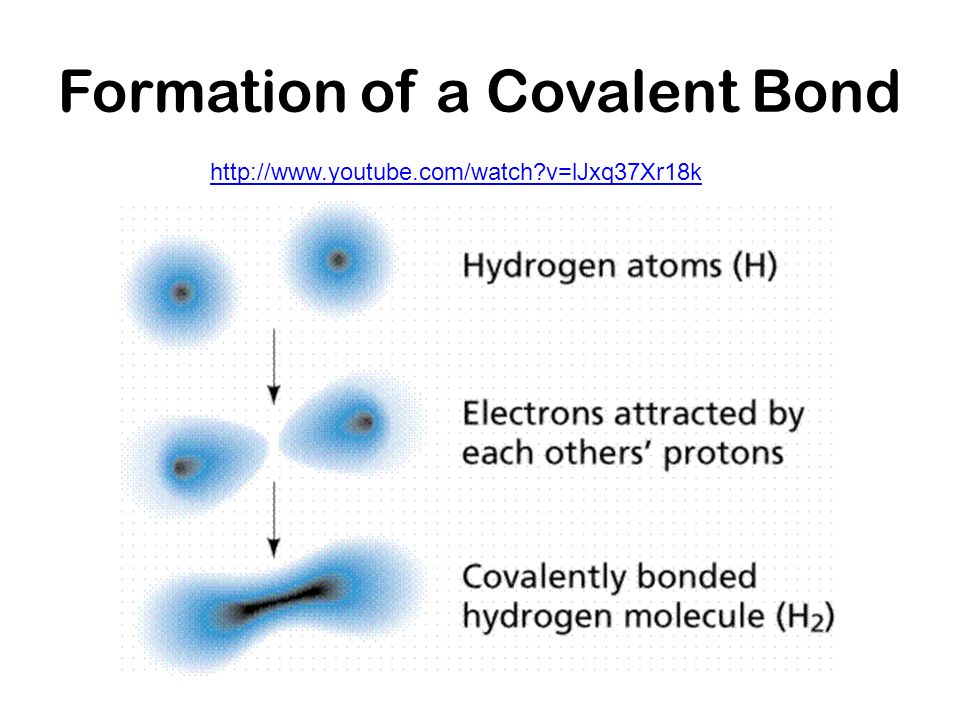 Formation of a Covalent Bond

http://www.youtube.com/watch?v=lJxq37Xr18k

Hydrogen atoms (H)

Electrons attracted by each others' protons

Covalently bonded hydrogen molecule ($H_2$)